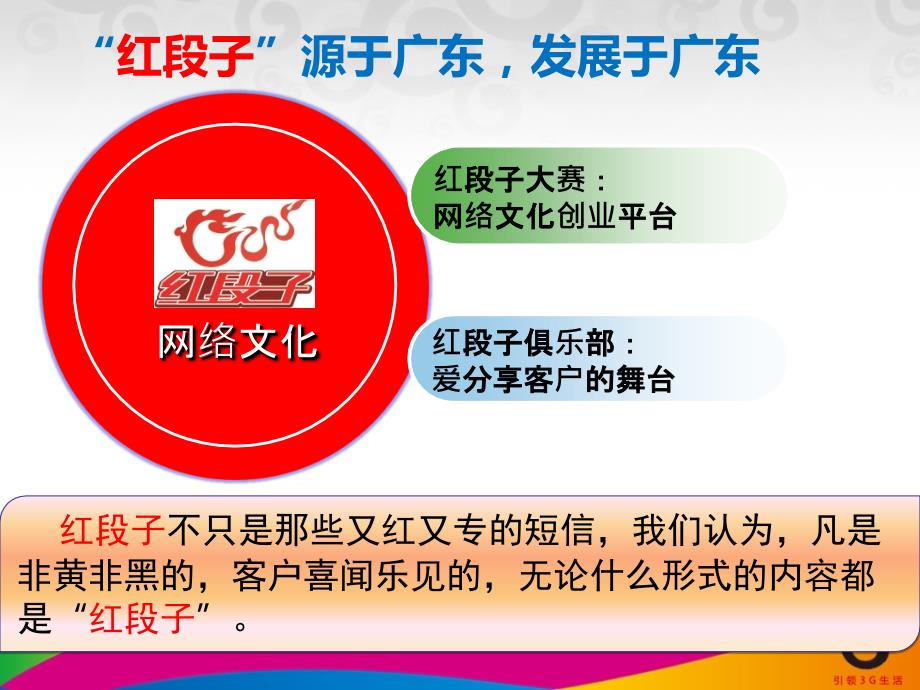 “红段子”源于广东，发展于广东

红段子

网络文化

红段子大赛：
网络文化创业平台

红段子俱乐部：
爱分享客户的舞台

红段子不只是那些又红又专的短信，我们认为，凡是非黄非黑的，客户喜闻乐见的，无论什么形式的内容都是“红段子”。

引领3G生活